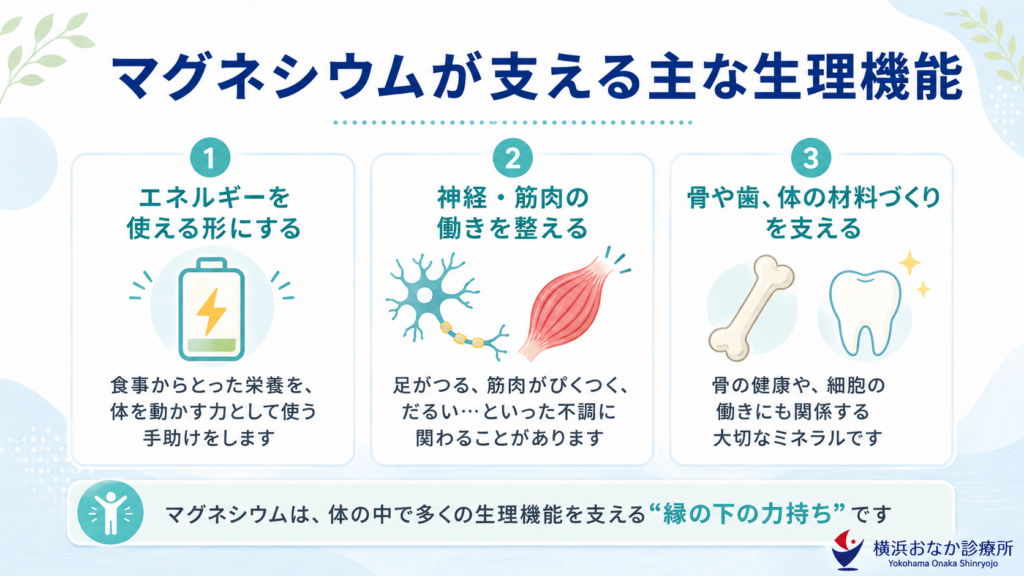 マグネシウムが支える主な生理機能

1
エネルギーを使える形にする

食事からとった栄養を、体を動かす力として使う手助けをします

2
神経・筋肉の働きを整える

足がつる、筋肉がぴくつく、だるい…といった不調に関わることがあります

3
骨や歯、体の材料づくりを支える

骨の健康や、細胞の働きにも関係する大切なミネラルです

マグネシウムは、体の中で多くの生理機能を支える“縁の下の力持ち”です

横浜おなか診療所
Yokohama Onaka Shinryojo